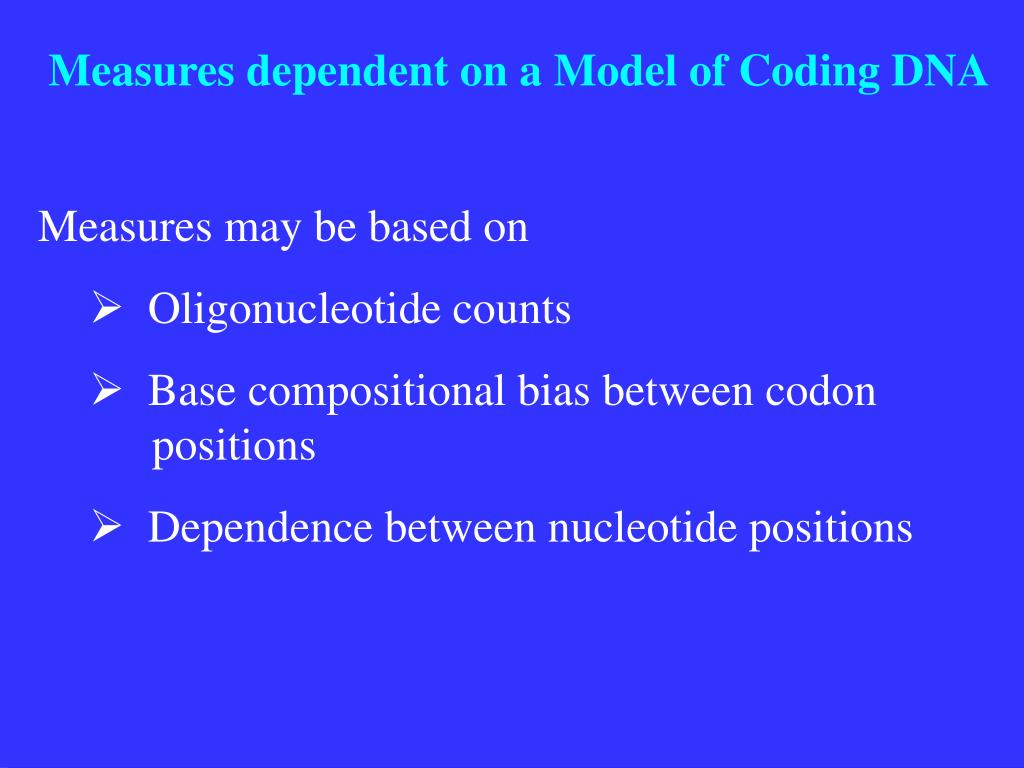 Measures dependent on a Model of Coding DNA

Measures may be based on

➢ Oligonucleotide counts

➢ Base compositional bias between codon positions

➢ Dependence between nucleotide positions